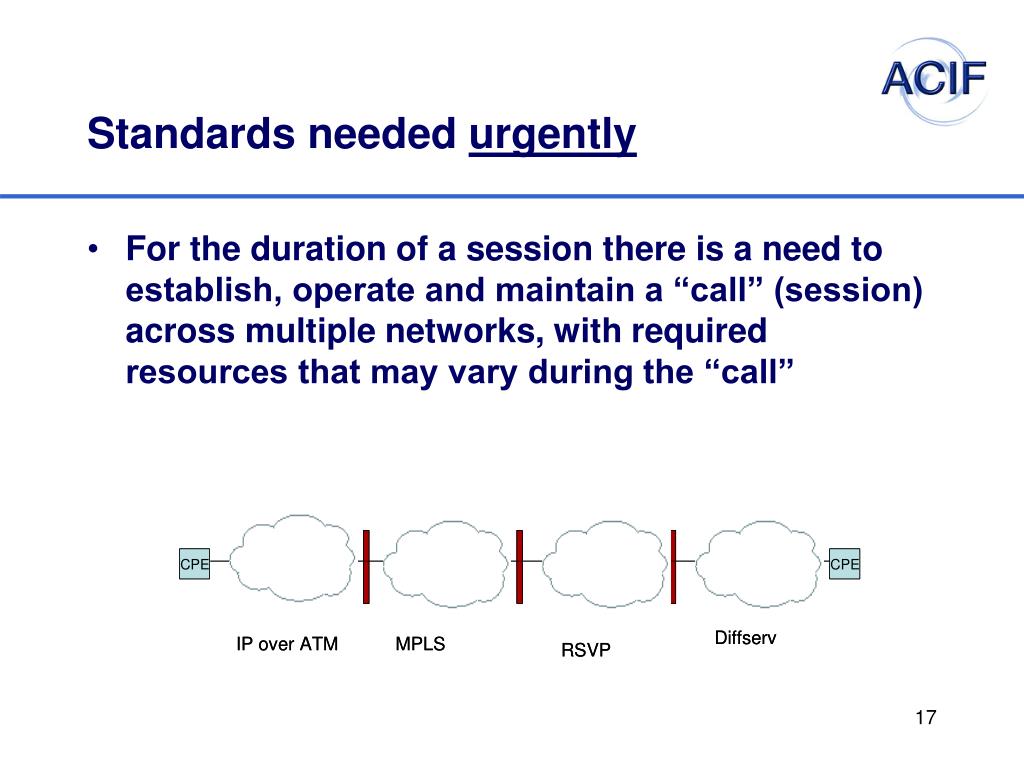 ACIF

Standards needed urgently

• For the duration of a session there is a need to establish, operate and maintain a “call” (session) across multiple networks, with required resources that may vary during the “call”

CPE

CPE

IP over ATM

MPLS

RSVP

Diffserv

17